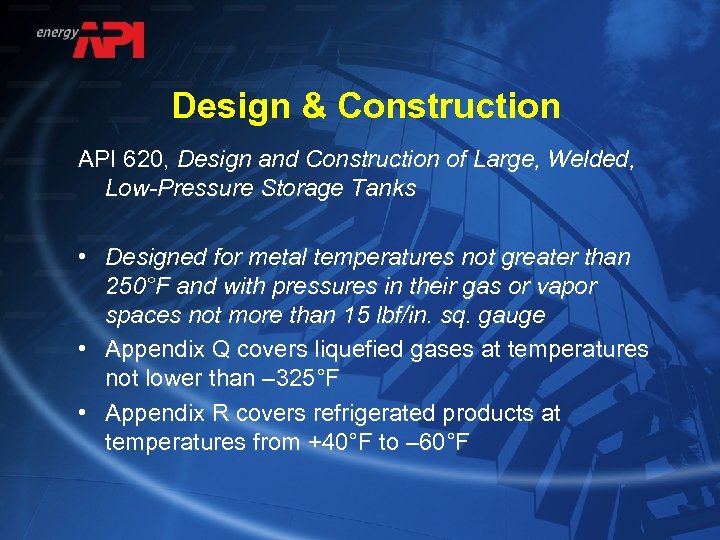 energy API

Design & Construction

API 620, Design and Construction of Large, Welded, Low-Pressure Storage Tanks

• Designed for metal temperatures not greater than 250°F and with pressures in their gas or vapor spaces not more than 15 lbf/in. sq. gauge
• Appendix Q covers liquefied gases at temperatures not lower than –325°F
• Appendix R covers refrigerated products at temperatures from +40°F to –60°F